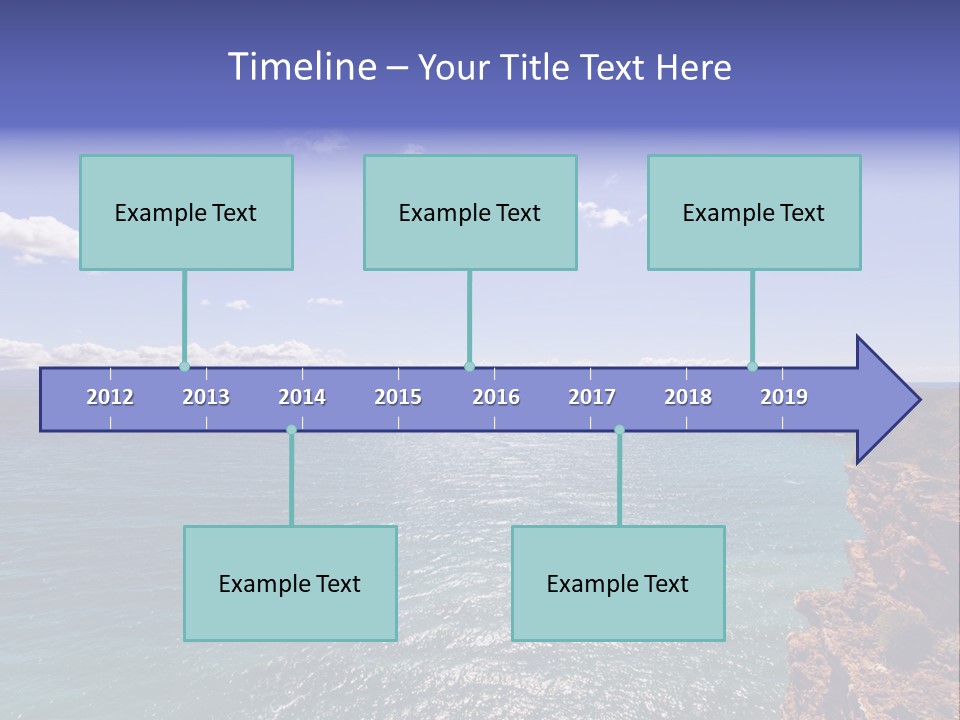 Timeline – Your Title Text Here

Example Text

Example Text

Example Text

2012 2013 2014 2015 2016 2017 2018 2019

Example Text

Example Text